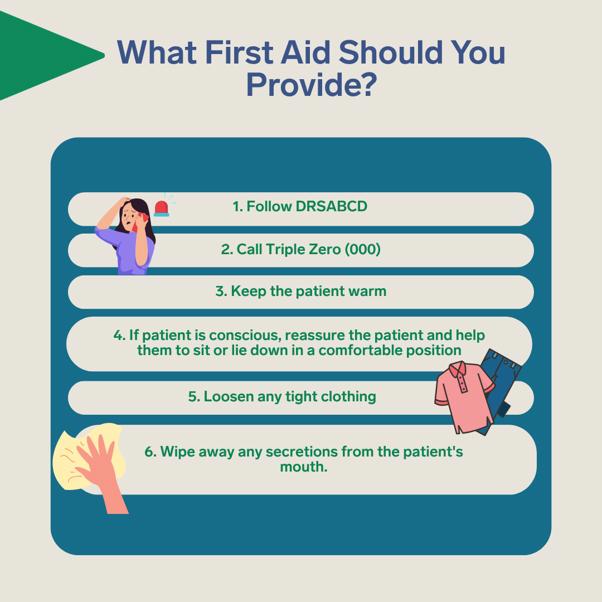 What First Aid Should You Provide?

1. Follow DRSABCD

2. Call Triple Zero (000)

3. Keep the patient warm

4. If patient is conscious, reassure the patient and help them to sit or lie down in a comfortable position

5. Loosen any tight clothing

6. Wipe away any secretions from the patient's mouth.